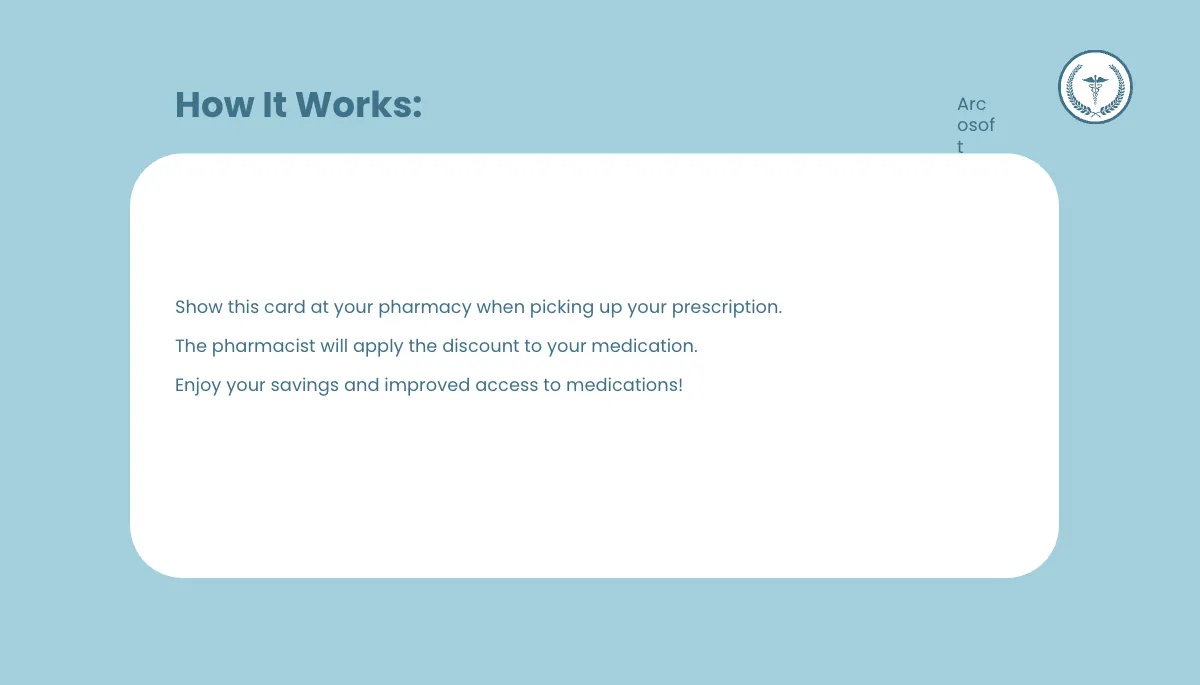 How It Works:

Arcosoft

Show this card at your pharmacy when picking up your prescription.

The pharmacist will apply the discount to your medication.

Enjoy your savings and improved access to medications!